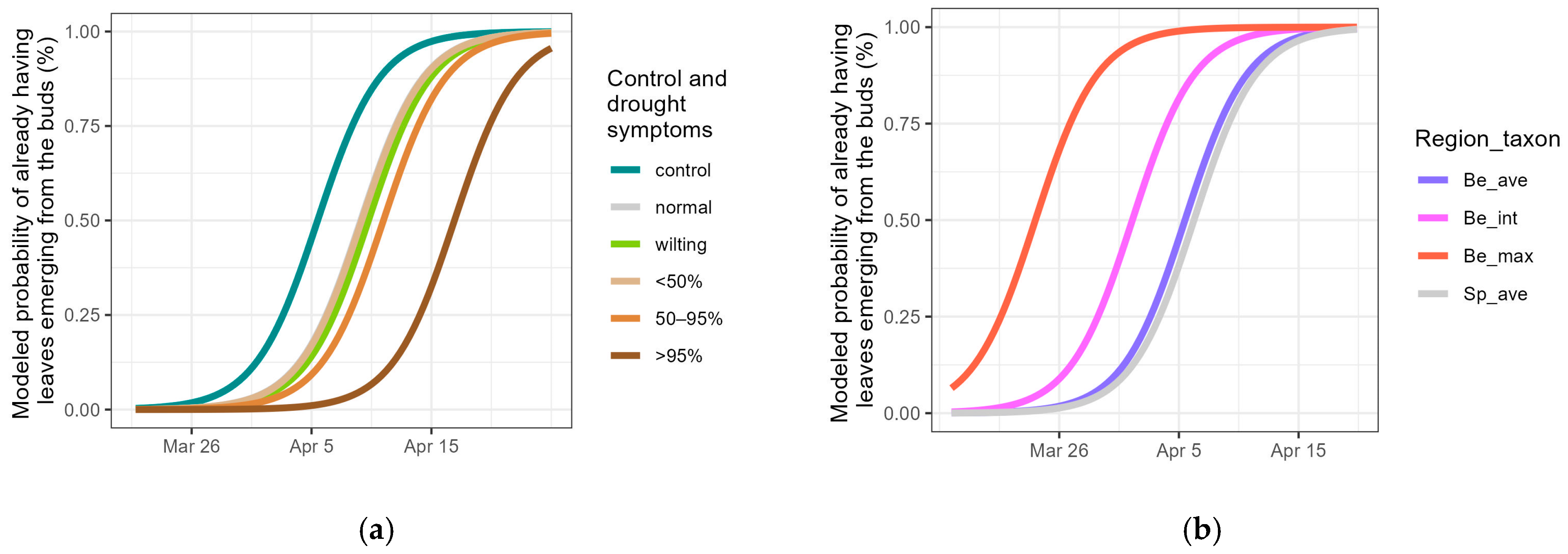 Modeled probability of already having leaves emerging from the buds (%)

1.00
0.75
0.50
0.25
0.00

Mar 26
Apr 5
Apr 15

Control and drought symptoms
control
normal
wilting
<50%
50–95%
>95%

(a)

Modeled probability of already having leaves emerging from the buds (%)

1.00
0.75
0.50
0.25
0.00

Mar 26
Apr 5
Apr 15

Region_taxon
Be_ave
Be_int
Be_max
Sp_ave

(b)